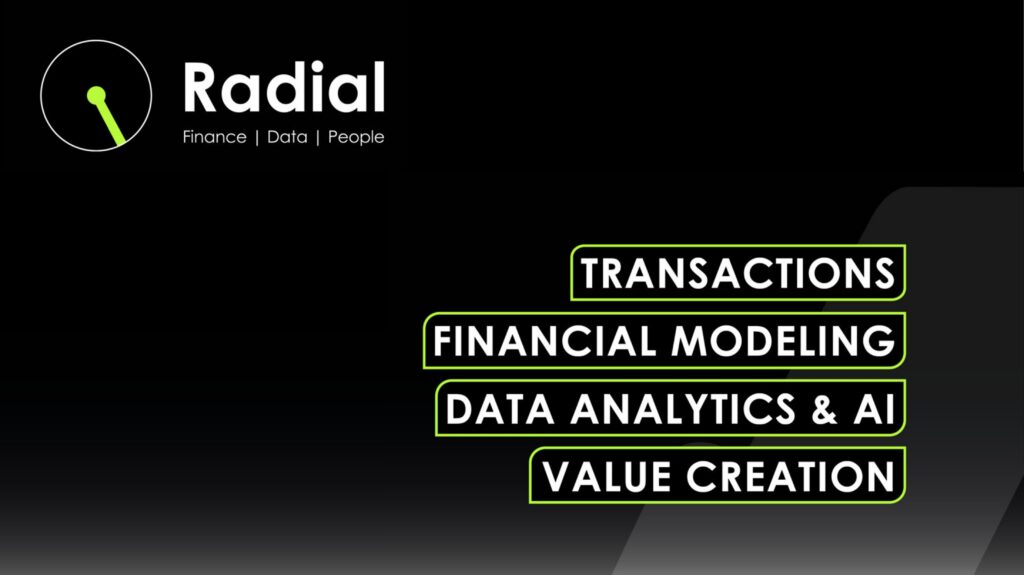 Radial
Finance | Data | People

TRANSACTIONS
FINANCIAL MODELING
DATA ANALYTICS & AI
VALUE CREATION